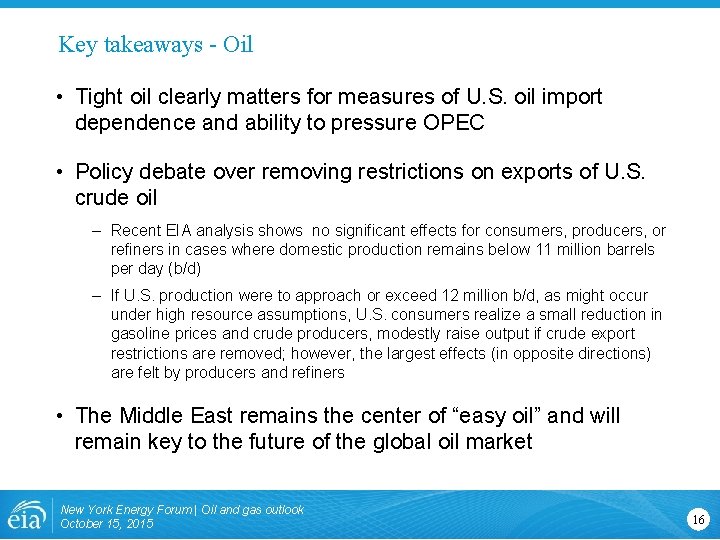 Key takeaways - Oil

• Tight oil clearly matters for measures of U.S. oil import dependence and ability to pressure OPEC

• Policy debate over removing restrictions on exports of U.S. crude oil

– Recent EIA analysis shows no significant effects for consumers, producers, or refiners in cases where domestic production remains below 11 million barrels per day (b/d)

– If U.S. production were to approach or exceed 12 million b/d, as might occur under high resource assumptions, U.S. consumers realize a small reduction in gasoline prices and crude producers, modestly raise output if crude export restrictions are removed; however, the largest effects (in opposite directions) are felt by producers and refiners

• The Middle East remains the center of “easy oil” and will remain key to the future of the global oil market

eia

New York Energy Forum | Oil and gas outlook
October 15, 2015

16